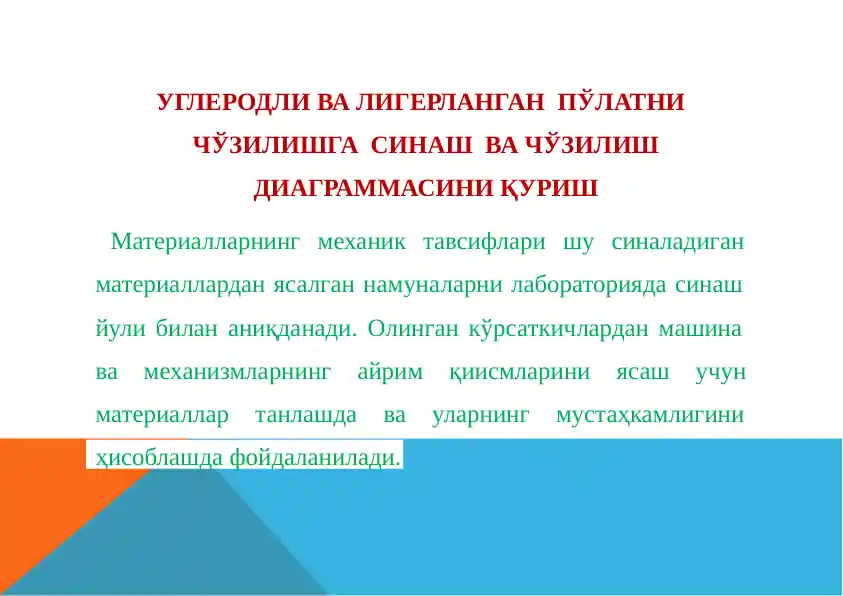 УГЛЕРОДЛИ ВА ЛИГЕРЛАНГАН ПЎЛАТНИ ЧЎЗИЛИШГА СИНАШ ВА ЧЎЗИЛИШ ДИАГРАММАСИНИ ҚУРИШ

Материалларнинг механик тавсифлари шу синаладиган материаллардан ясалган намуналарни лабораторияда синаш йули билан аниқданади. Олинган кўрсаткичлардан машина ва механизмларнинг айрим қиисмларини ясаш учун материаллар танлашда ва уларнинг мустаҳкамлигини ҳисоблашда фойдаланилади.